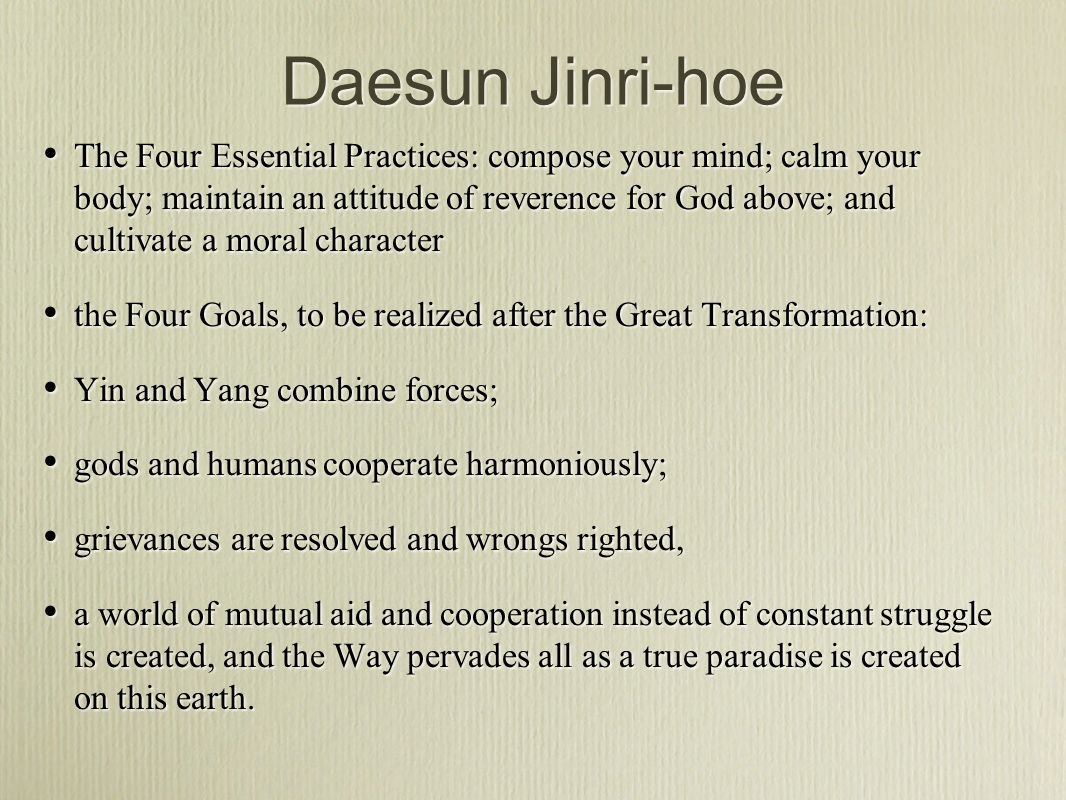 Daesun Jinri-hoe

• The Four Essential Practices: compose your mind; calm your body; maintain an attitude of reverence for God above; and cultivate a moral character

• the Four Goals, to be realized after the Great Transformation:

• Yin and Yang combine forces;

• gods and humans cooperate harmoniously;

• grievances are resolved and wrongs righted,

• a world of mutual aid and cooperation instead of constant struggle is created, and the Way pervades all as a true paradise is created on this earth.